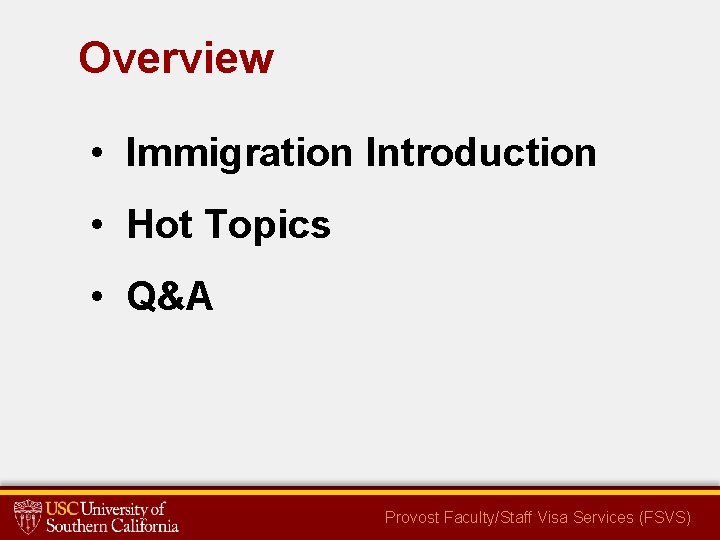 Overview

• Immigration Introduction

• Hot Topics

• Q&A

USC University of Southern California

Provost Faculty/Staff Visa Services (FSVS)